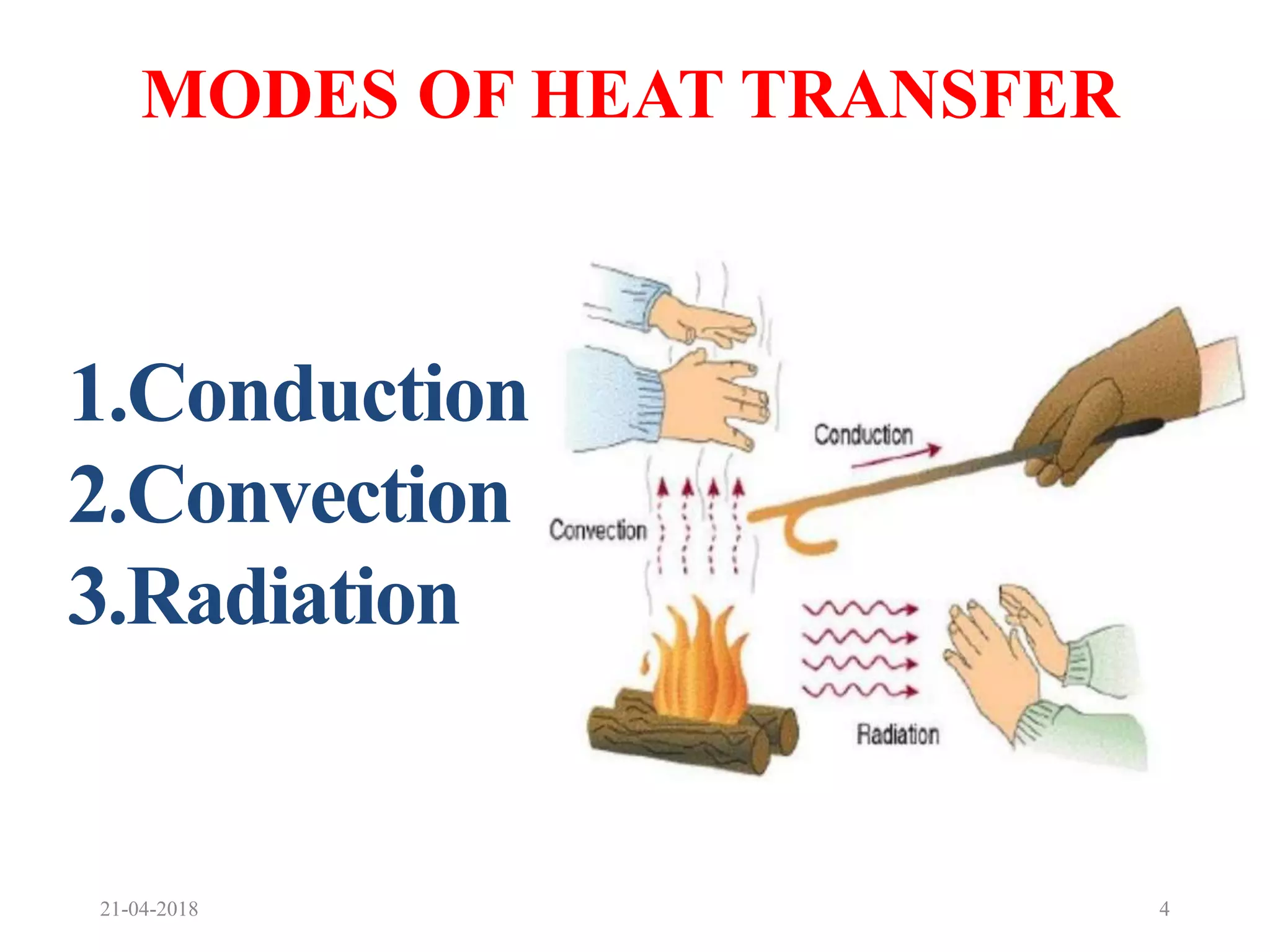 MODES OF HEAT TRANSFER

1.Conduction
2.Convection
3.Radiation

Conduction

Convection

Radiation

21-04-2018

4